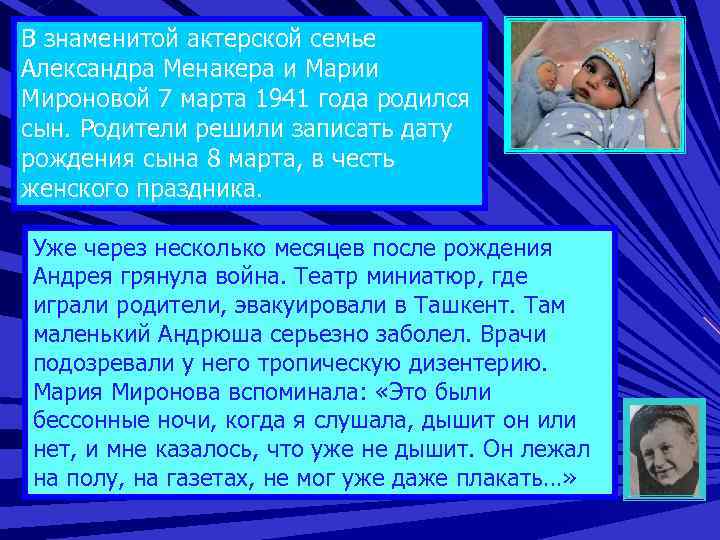 В знаменитой актерской семье Александра Менакера и Марии Мироновой 7 марта 1941 года родился сын. Родители решили записать дату рождения сына 8 марта, в честь женского праздника.

Уже через несколько месяцев после рождения Андрея грянула война. Театр миниатюр, где играли родители, эвакуировали в Ташкент. Там маленький Андрюша серьезно заболел. Врачи подозревали у него тропическую дизентерию. Мария Миронова вспоминала: «Это были бессонные ночи, когда я слушала, дышит он или нет, и мне казалось, что уже не дышит. Он лежал на полу, на газетах, не мог уже даже плакать…»